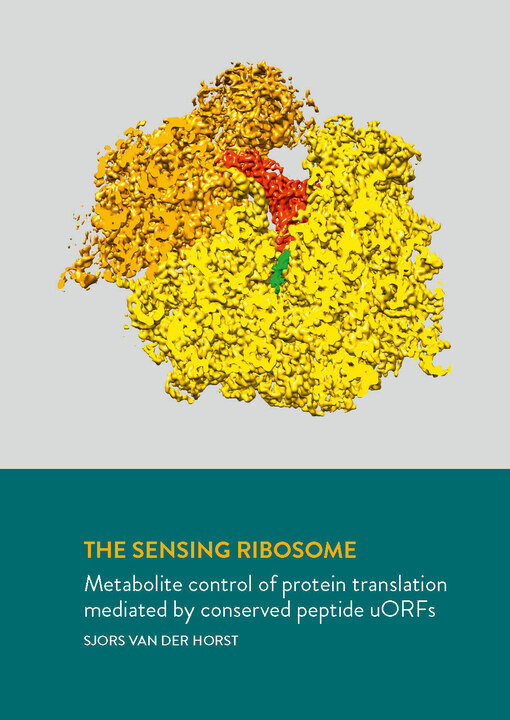 THE SENSING RIBOSOME

Metabolite control of protein translation mediated by conserved peptide uORFs

SJORS VAN DER HORST